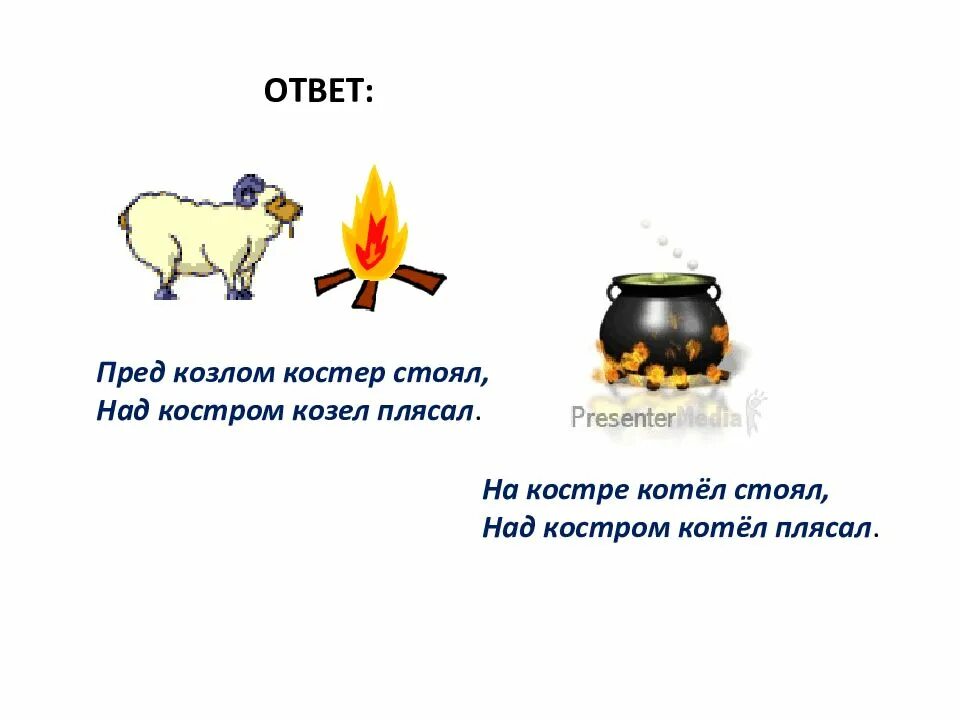 ОТВЕТ:

Пред козлом костер стоял,
Над костром козел плясал.

PresenterMedia

На костре котёл стоял,
Над костром котёл плясал.